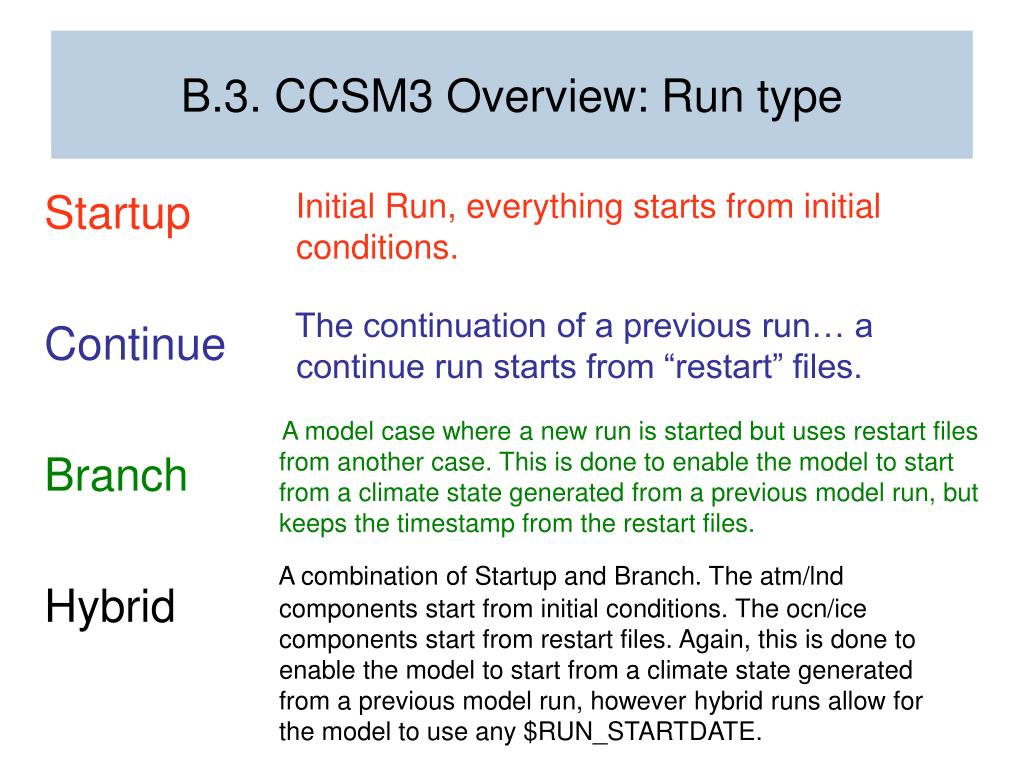 B.3. CCSM3 Overview: Run type

Startup

Initial Run, everything starts from initial conditions.

Continue

The continuation of a previous run… a continue run starts from “restart” files.

Branch

A model case where a new run is started but uses restart files from another case. This is done to enable the model to start from a climate state generated from a previous model run, but keeps the timestamp from the restart files.

Hybrid

A combination of Startup and Branch. The atm/lnd components start from initial conditions. The ocn/ice components start from restart files. Again, this is done to enable the model to start from a climate state generated from a previous model run, however hybrid runs allow for the model to use any \$RUN_STARTDATE.